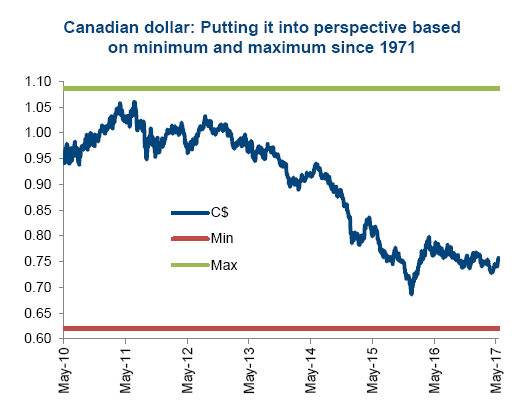 Canadian dollar: Putting it into perspective based on minimum and maximum since 1971

1.10
1.05
1.00
0.95
0.90
0.85
0.80
0.75
0.70
0.65
0.60

C$
Min
Max

May-10
May-11
May-12
May-13
May-14
May-15
May-16
May-17